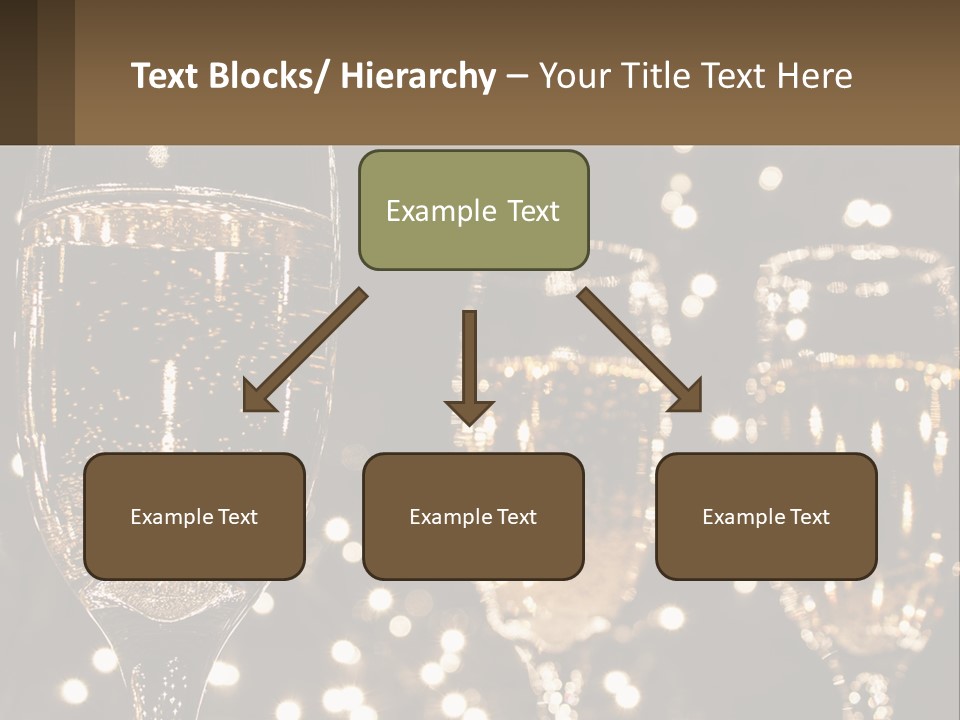 Text Blocks/ Hierarchy – Your Title Text Here

Example Text

Example Text

Example Text

Example Text